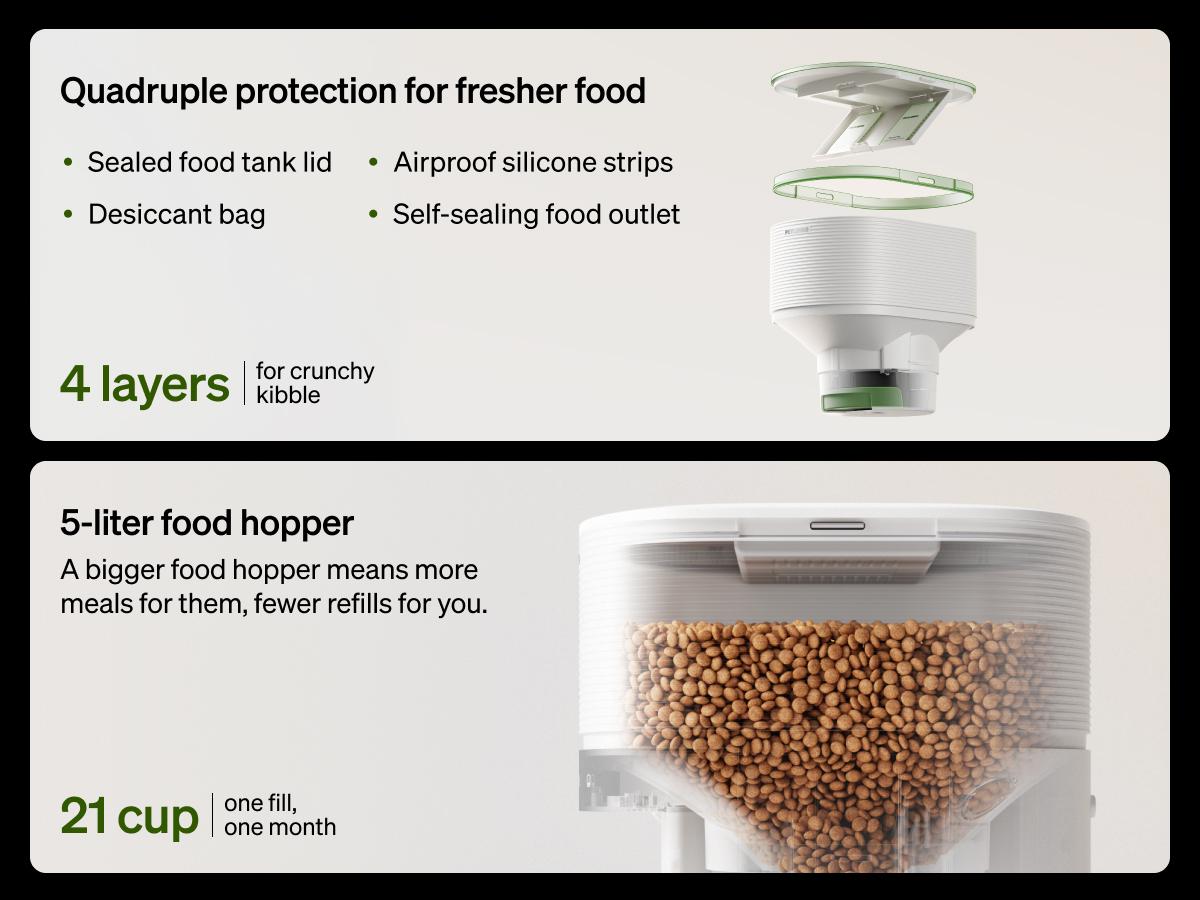 Quadruple protection for fresher food

• Sealed food tank lid
• Desiccant bag
• Airproof silicone strips
• Self-sealing food outlet

4 layers | for crunchy kibble

5-liter food hopper

A bigger food hopper means more meals for them, fewer refills for you.

21 cup | one fill, one month